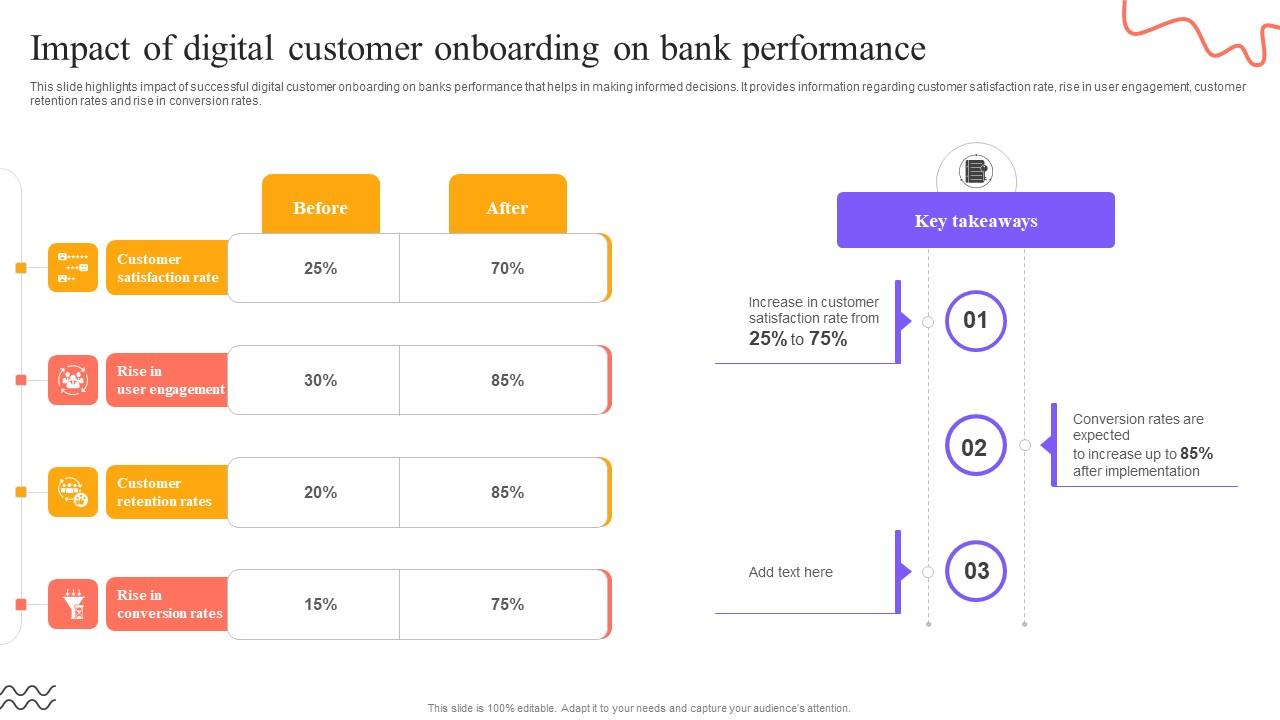 Impact of digital customer onboarding on bank performance

This slide highlights impact of successful digital customer onboarding on banks performance that helps in making informed decisions. It provides information regarding customer satisfaction rate, rise in user engagement, customer retention rates and rise in conversion rates.

| | Before | After |
|---|---|---|
| Customer satisfaction rate | 25% | 70% |
| Rise in user engagement | 30% | 85% |
| Customer retention rates | 20% | 85% |
| Rise in conversion rates | 15% | 75% |

Key takeaways

Increase in customer satisfaction rate from 25% to 75%

01

02

Conversion rates are expected to increase up to 85% after implementation

Add text here

03

This slide is 100% editable. Adapt it to your needs and capture your audience's attention.